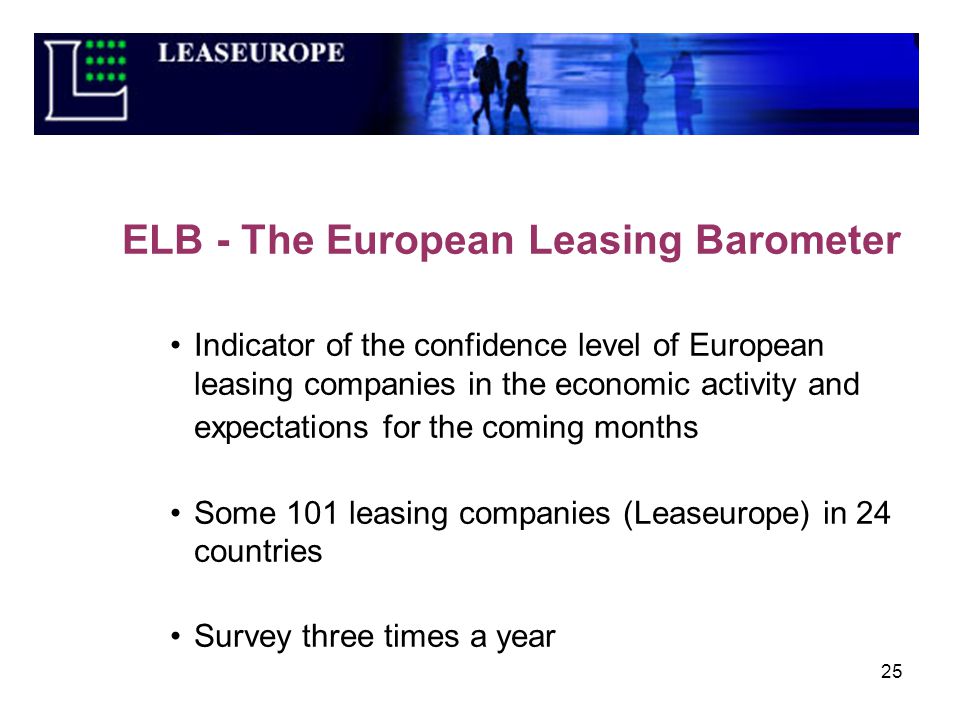 LEASEUROPE

ELB - The European Leasing Barometer

• Indicator of the confidence level of European leasing companies in the economic activity and expectations for the coming months

• Some 101 leasing companies (Leaseurope) in 24 countries

• Survey three times a year

25